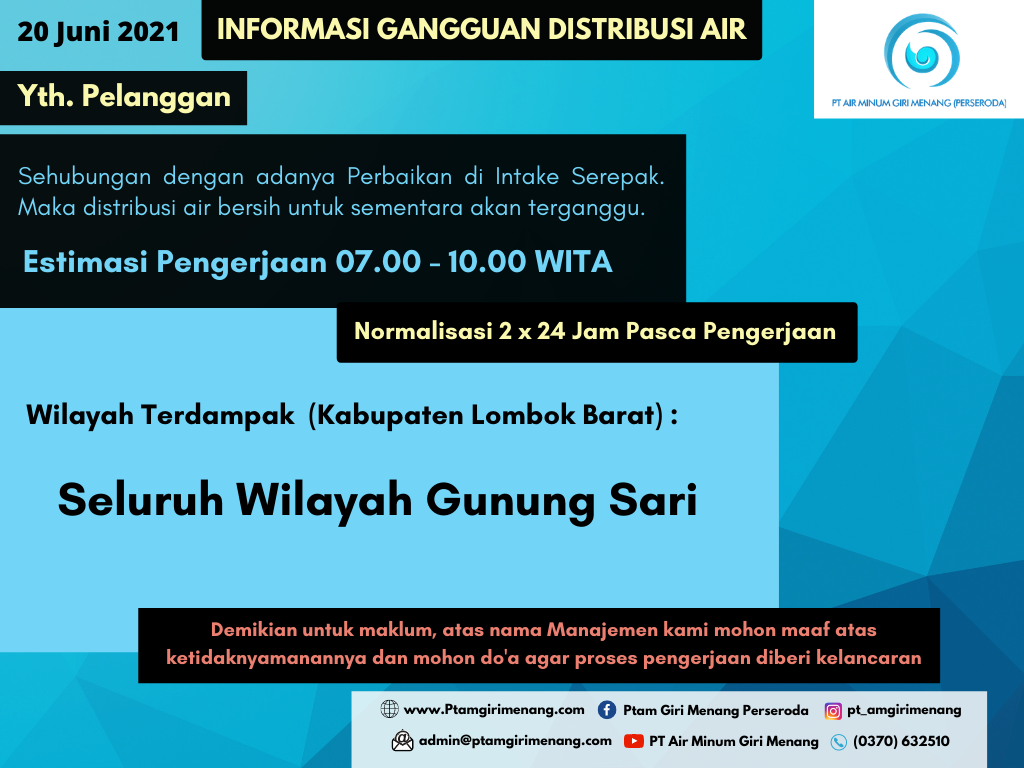 20 Juni 2021

INFORMASI GANGGUAN DISTRIBUSI AIR

PT AIR MINUM GIRI MENANG (PERSERODA)

Yth. Pelanggan

Sehubungan dengan adanya Perbaikan di Intake Serepak. Maka distribusi air bersih untuk sementara akan terganggu.

Estimasi Pengerjaan 07.00 - 10.00 WITA

Normalisasi 2 x 24 Jam Pasca Pengerjaan

Wilayah Terdampak (Kabupaten Lombok Barat) :

Seluruh Wilayah Gunung Sari

Demikian untuk maklum, atas nama Manajemen kami mohon maaf atas ketidaknyamanannya dan mohon do'a agar proses pengerjaan diberi kelancaran

www.Ptamgirimenang.com
Ptam Giri Menang Perseroda
pt_amgirimenang
admin@ptamgirimenang.com
PT Air Minum Giri Menang
(0370) 632510